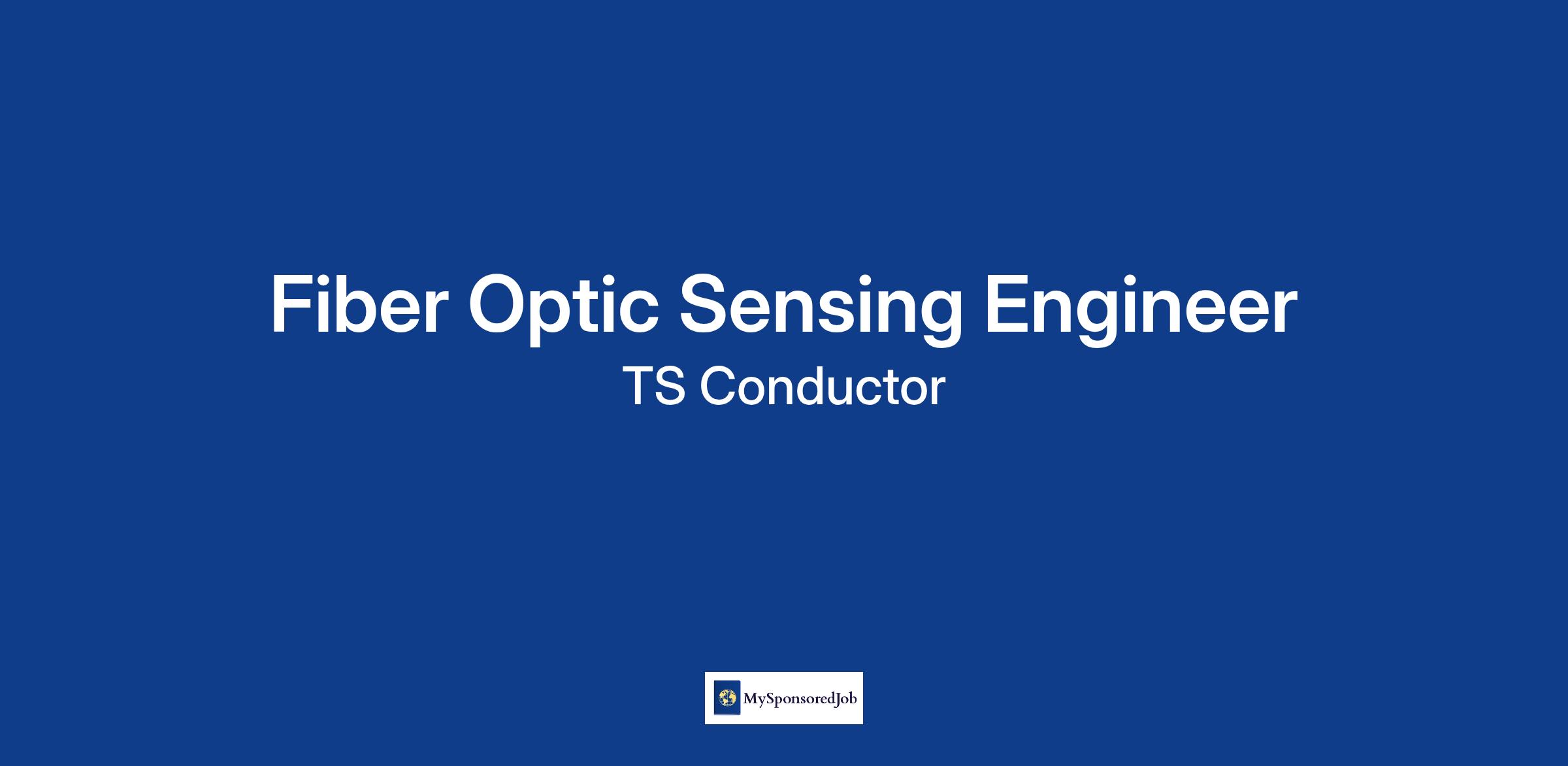 Fiber Optic Sensing Engineer
TS Conductor

MySponsoredJob